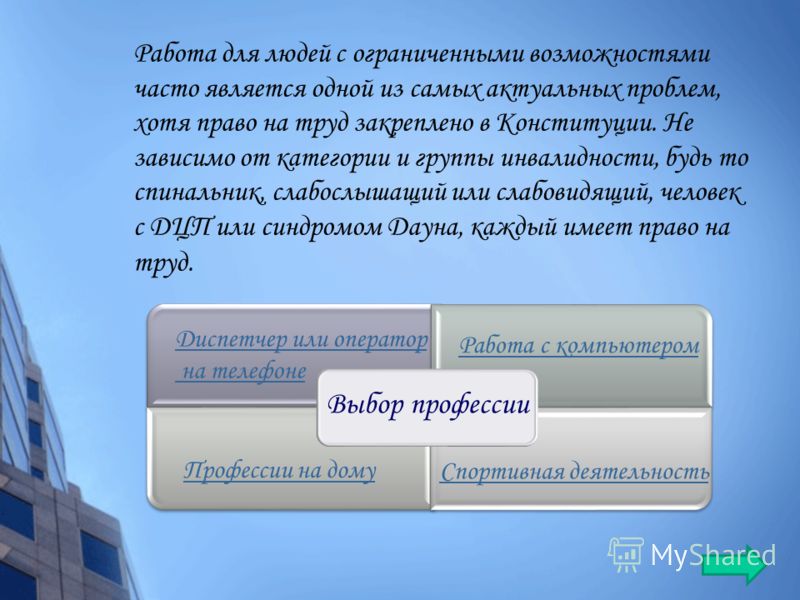 Работа для людей с ограниченными возможностями часто является одной из самых актуальных проблем, хотя право на труд закреплено в Конституции. Не зависимо от категории и группы инвалидности, будь то спинальник, слабослышащий или слабовидящий, человек с ДЦП или синдромом Дауна, каждый имеет право на труд.

Диспетчер или оператор на телефоне

Работа с компьютером

Выбор профессии

Профессии на дому

Спортивная деятельность

MyShared